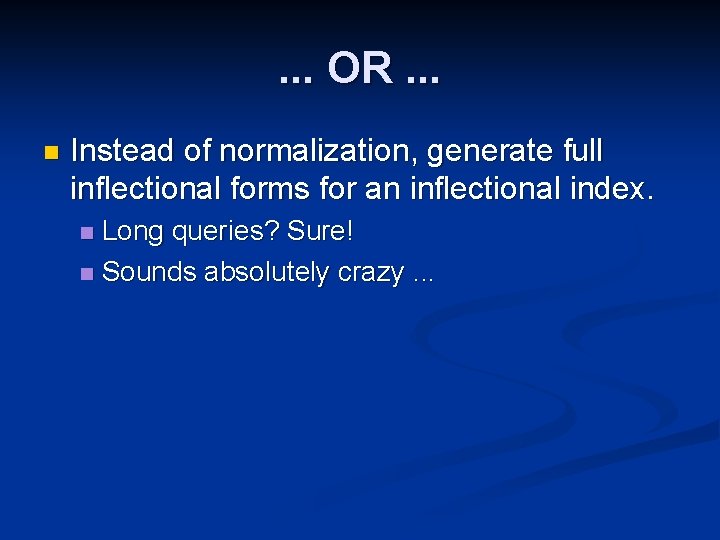 ... OR ...

Instead of normalization, generate full inflectional forms for an inflectional index.

Long queries? Sure!

Sounds absolutely crazy ...